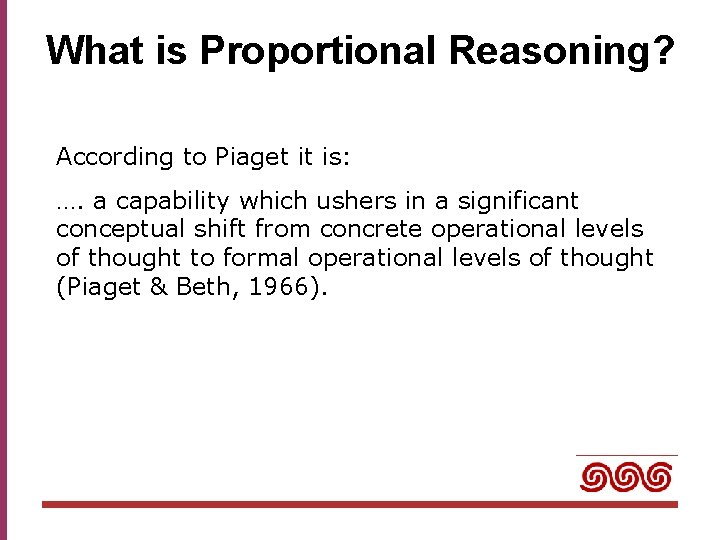 What is Proportional Reasoning?

According to Piaget it is:

…. a capability which ushers in a significant conceptual shift from concrete operational levels of thought to formal operational levels of thought (Piaget & Beth, 1966).